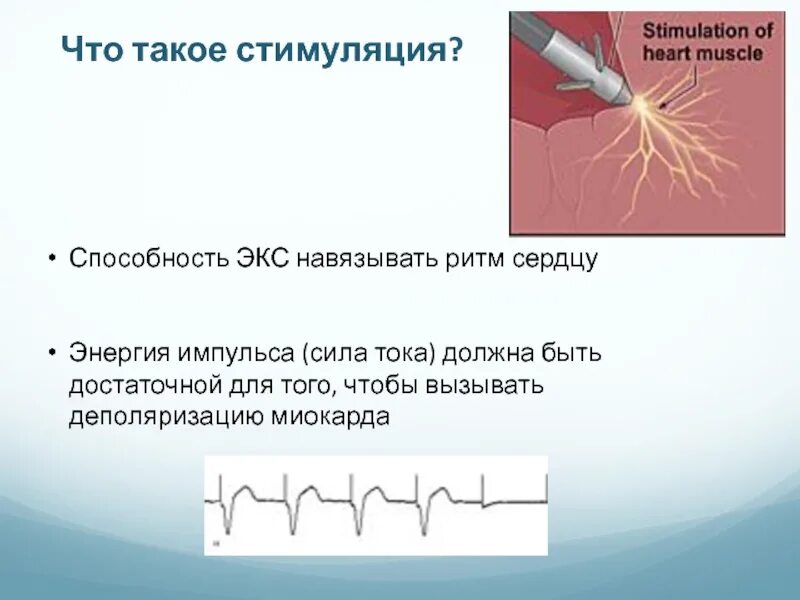 Что такое стимуляция?

Stimulation of heart muscle

• Способность ЭКС навязывать ритм сердцу

• Энергия импульса (сила тока) должна быть достаточной для того, чтобы вызывать деполяризацию миокарда